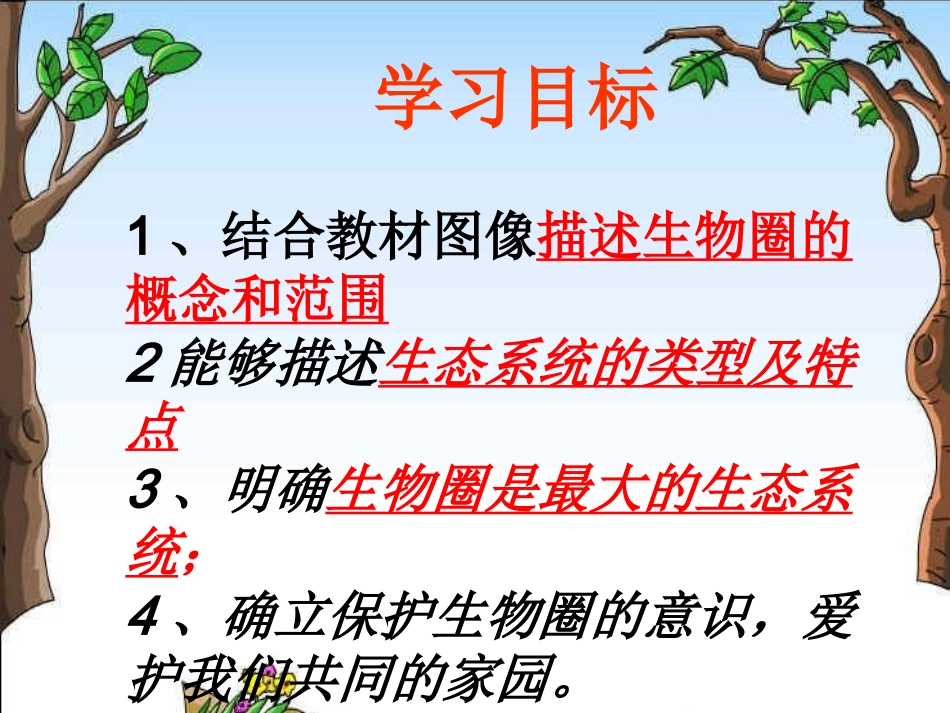 学习目标

1、结合教材图像描述生物圈的概念和范围
2 能够描述生态系统的类型及特点
3、明确生物圈是最大的生态系统；
4、确立保护生物圈的意识，爱护我们共同的家园。